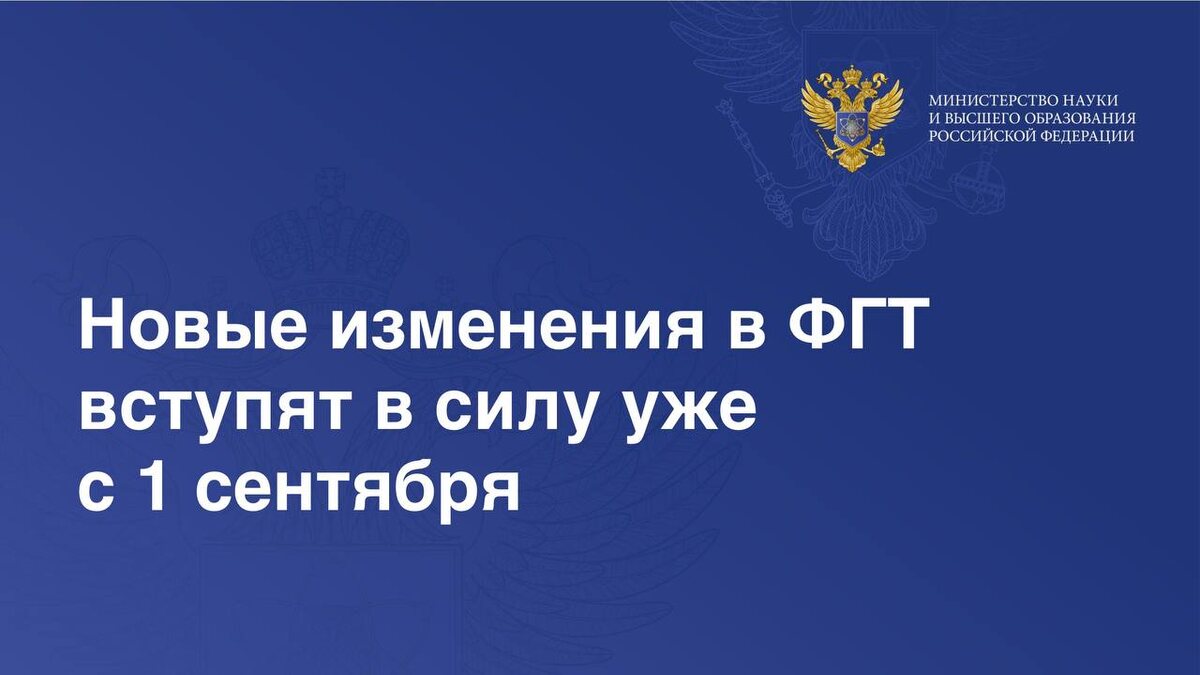 МИНИСТЕРСТВО НАУКИ
И ВЫСШЕГО ОБРАЗОВАНИЯ
РОССИЙСКОЙ ФЕДЕРАЦИИ

Новые изменения в ФГТ вступят в силу уже с 1 сентября